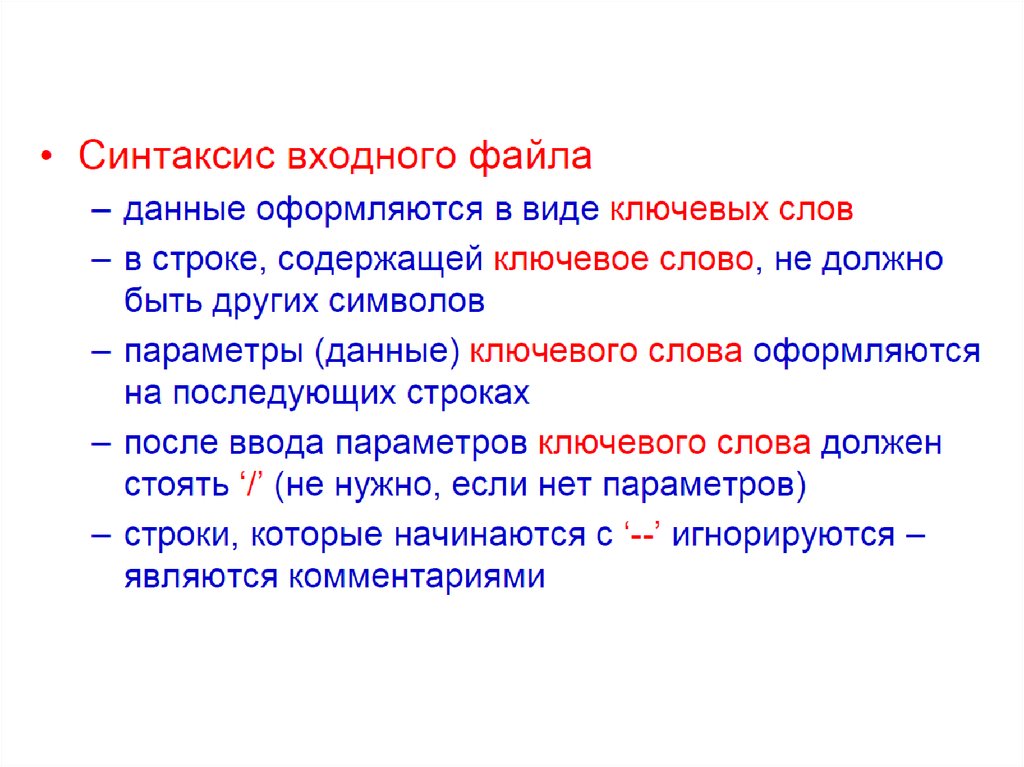 • Синтаксис входного файла

– данные оформляются в виде ключевых слов

– в строке, содержащей ключевое слово, не должно быть других символов

– параметры (данные) ключевого слова оформляются на последующих строках

– после ввода параметров ключевого слова должен стоять ‘/’ (не нужно, если нет параметров)

– строки, которые начинаются с ‘--’ игнорируются – являются комментариями